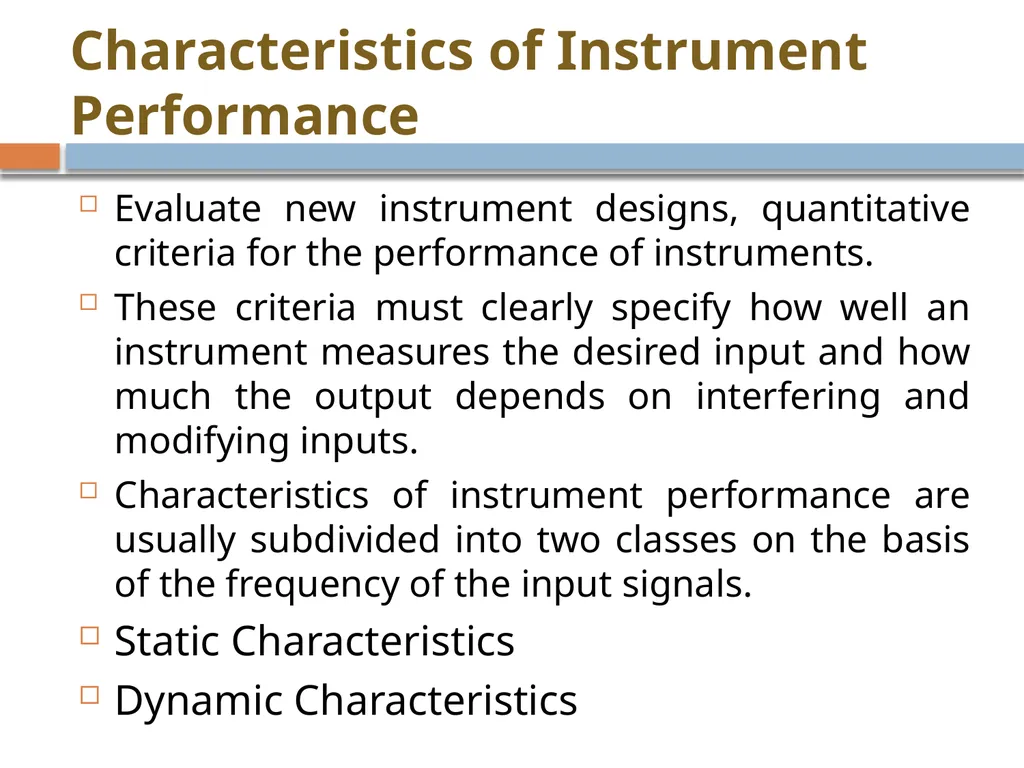 Characteristics of Instrument Performance

Evaluate new instrument designs, quantitative criteria for the performance of instruments.

These criteria must clearly specify how well an instrument measures the desired input and how much the output depends on interfering and modifying inputs.

Characteristics of instrument performance are usually subdivided into two classes on the basis of the frequency of the input signals.

Static Characteristics

Dynamic Characteristics